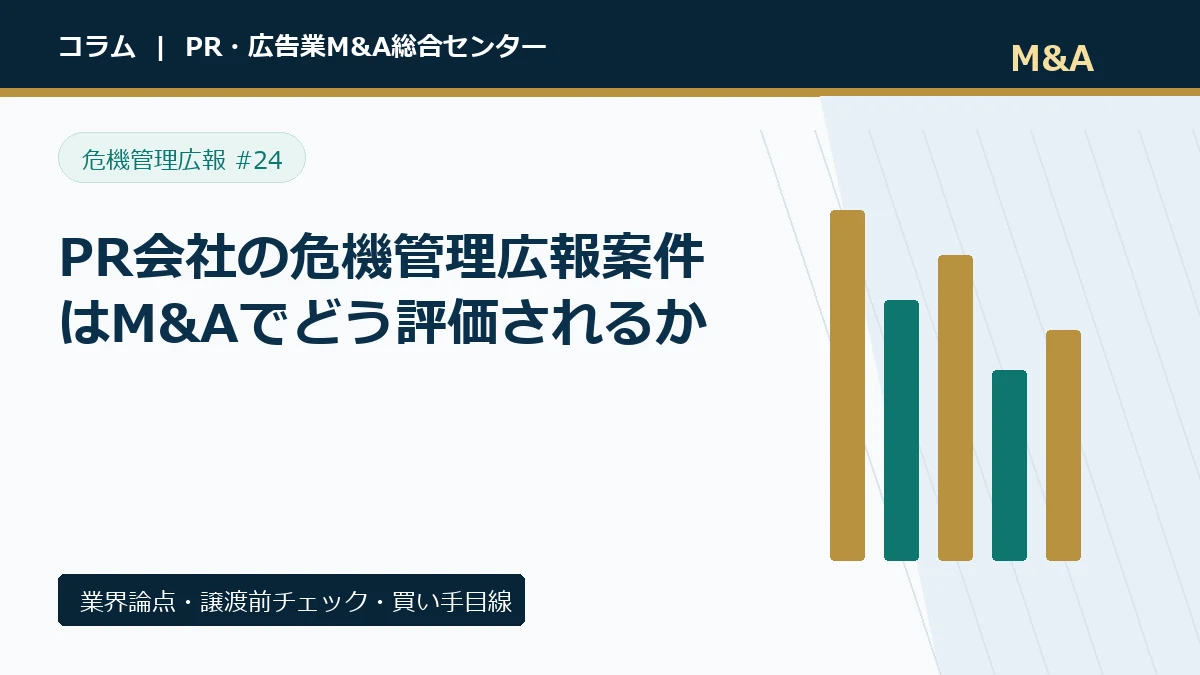 コラム | PR・広告業M&A総合センター

M&A

危機管理広報 #24

PR会社の危機管理広報案件はM&Aでどう評価されるか

業界論点・譲渡前チェック・買い手目線